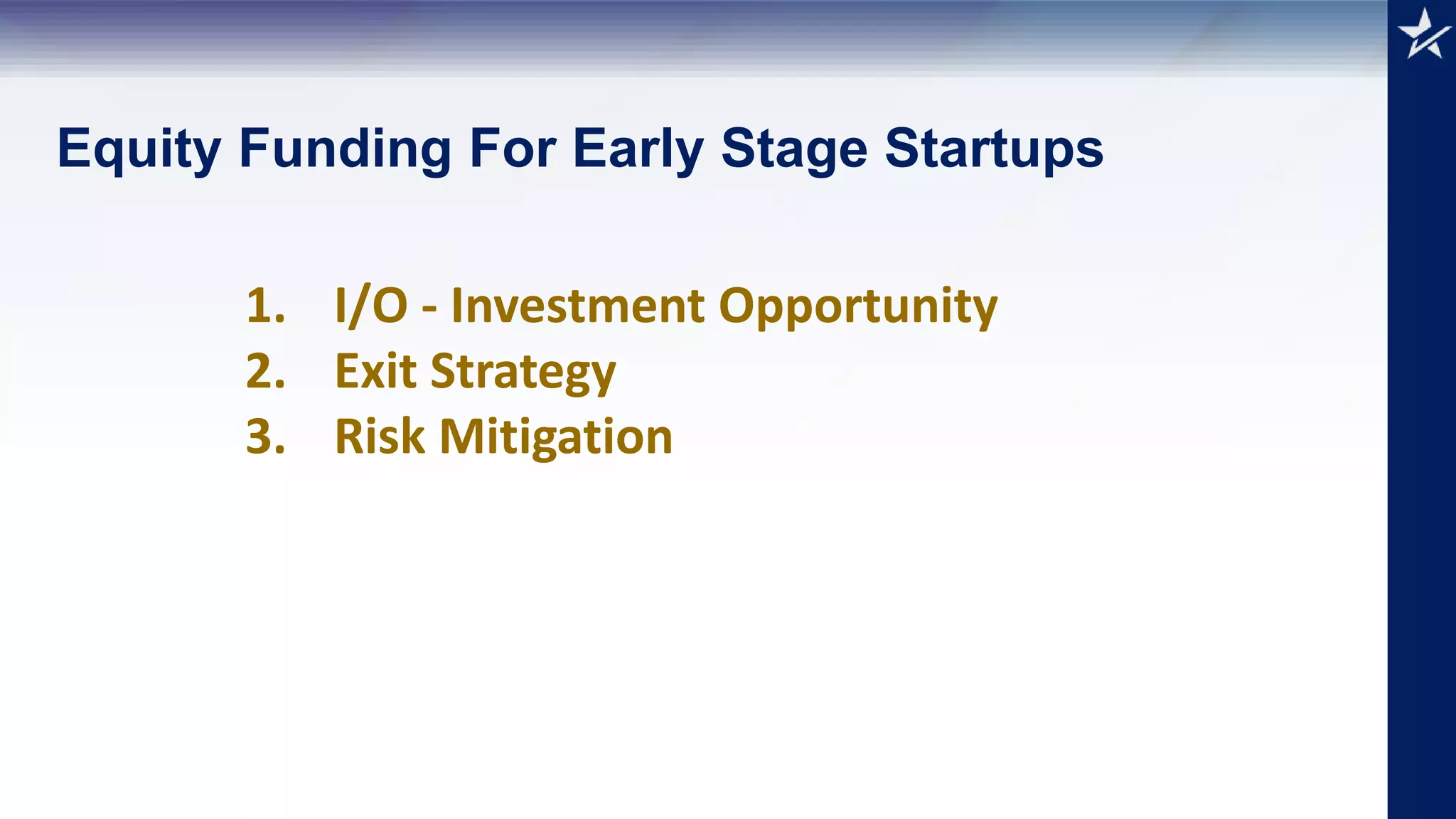 Equity Funding For Early Stage Startups

1. I/O - Investment Opportunity
2. Exit Strategy
3. Risk Mitigation